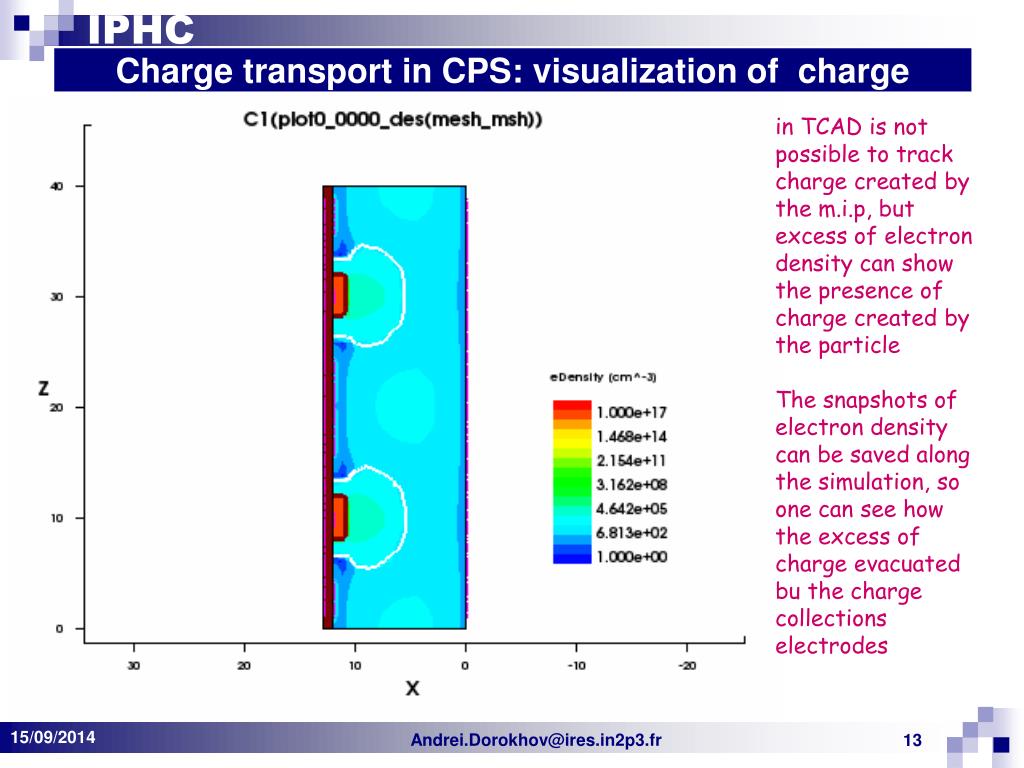 IPHC

Charge transport in CPS: visualization of charge

C1(plot0_0000_des(mesh_msh))

40
30
Z
20
10
0

30 20 10 0 -10 -20
X

eDensity (cm^-3)
1.000e+17
1.468e+14
2.154e+11
3.162e+08
4.642e+05
6.813e+02
1.000e+00

in TCAD is not possible to track charge created by the m.i.p, but excess of electron density can show the presence of charge created by the particle

The snapshots of electron density can be saved along the simulation, so one can see how the excess of charge evacuated bu the charge collections electrodes

15/09/2014

Andrei.Dorokhov@ires.in2p3.fr

13